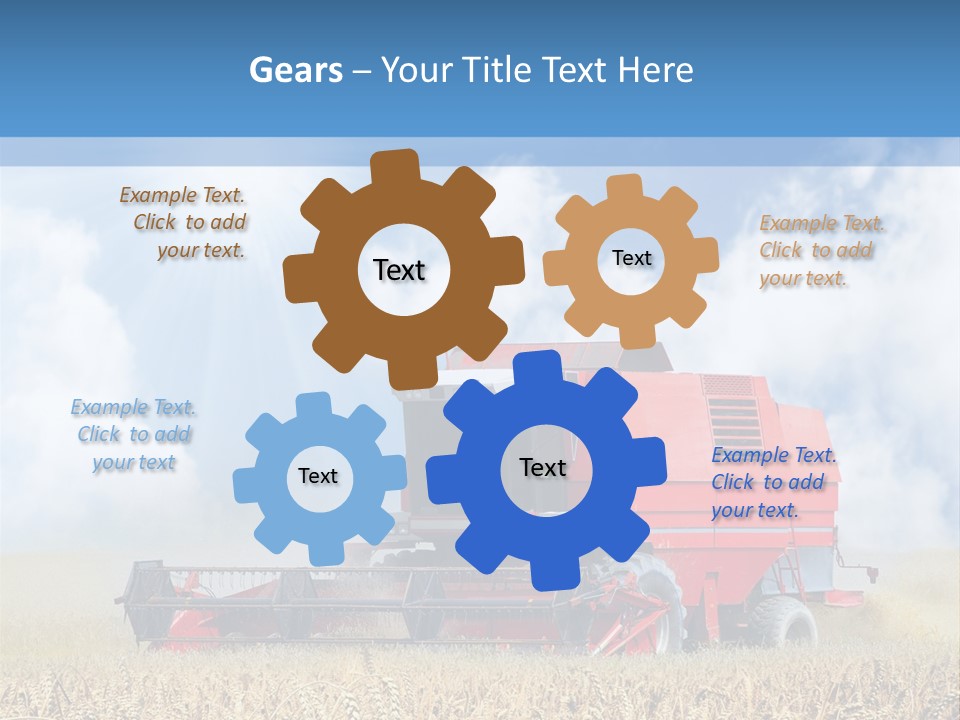 Gears – Your Title Text Here

Example Text. Click to add your text.

Text

Text

Example Text. Click to add your text.

Example Text. Click to add your text

Text

Text

Example Text. Click to add your text.